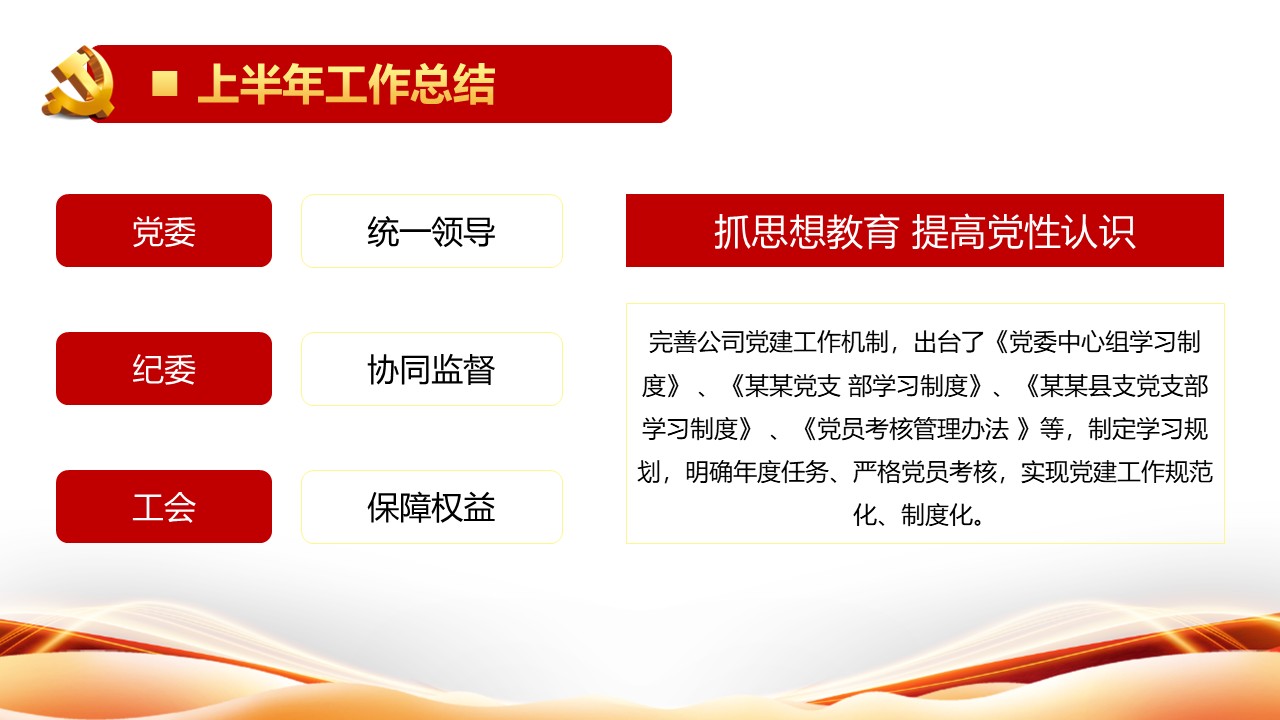 ■ 上半年工作总结

党委

统一领导

纪委

协同监督

工会

保障权益

抓思想教育 提高党性认识

完善公司党建工作机制，出台了《党委中心组学习制度》、《某某党支 部学习制度》、《某某县支党支部学习制度》、《党员考核管理办法 》等，制定学习规划，明确年度任务、严格党员考核，实现党建工作规范化、制度化。